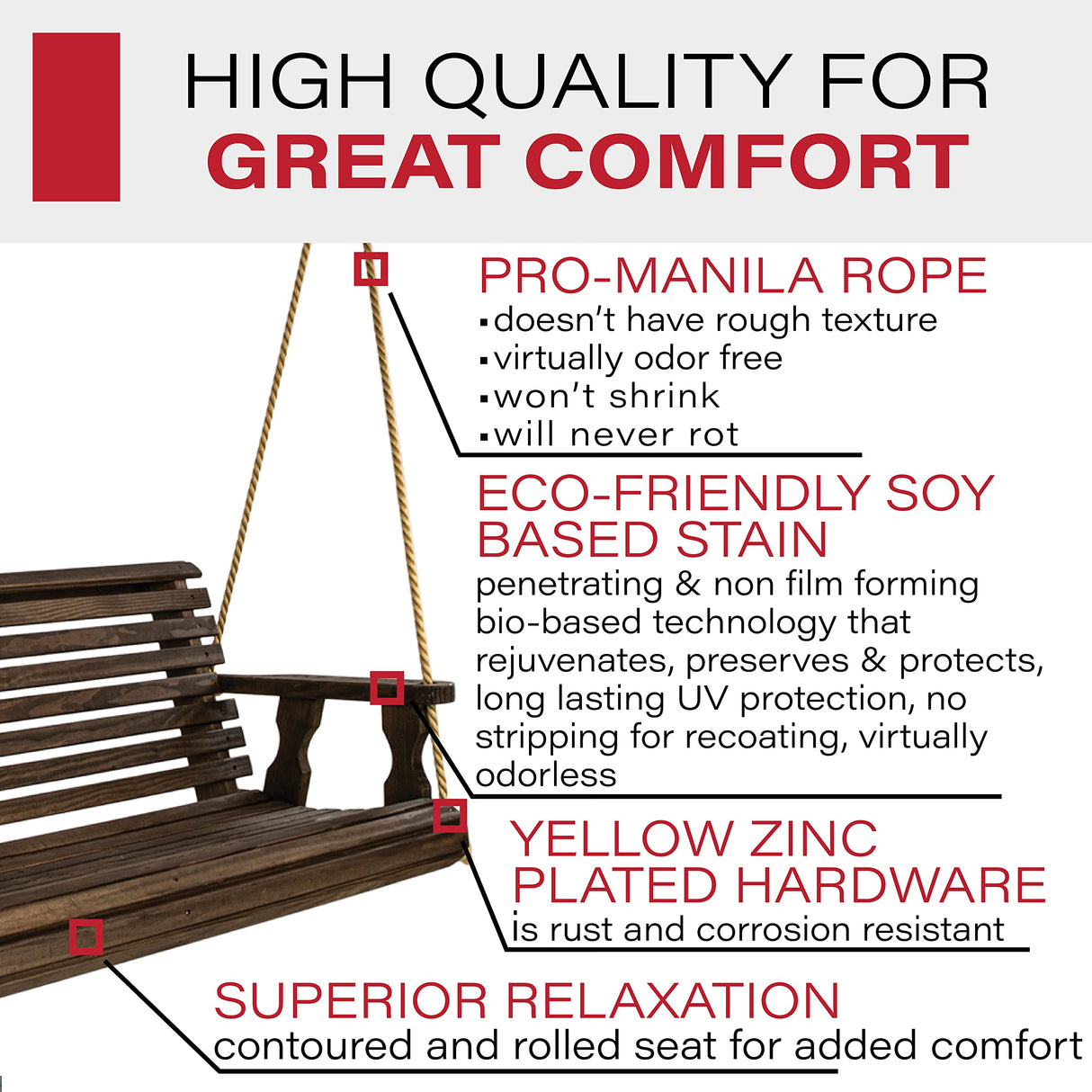 HIGH QUALITY FOR
GREAT COMFORT

PRO-MANILA ROPE
▪doesn't have rough texture
▪virtually odor free
▪won't shrink
▪will never rot

ECO-FRIENDLY SOY BASED STAIN
penetrating & non film forming bio-based technology that rejuvenates, preserves & protects, long lasting UV protection, no stripping for recoating, virtually odorless

YELLOW ZINC PLATED HARDWARE
is rust and corrosion resistant

SUPERIOR RELAXATION
contoured and rolled seat for added comfort